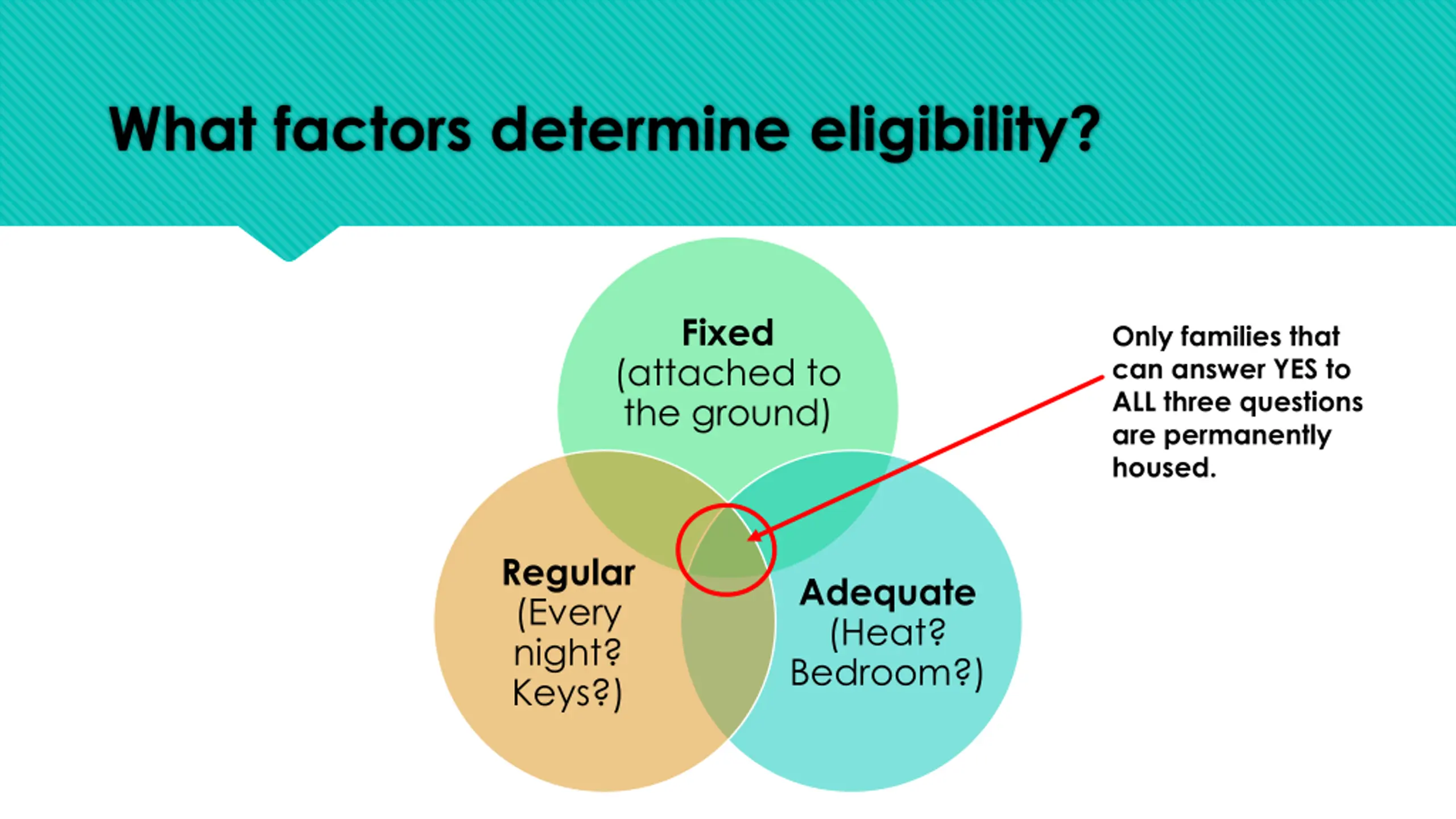 What factors determine eligibility?

Fixed
(attached to the ground)

Regular
(Every night? Keys?)

Adequate
(Heat? Bedroom?)

Only families that can answer YES to ALL three questions are permanently housed.